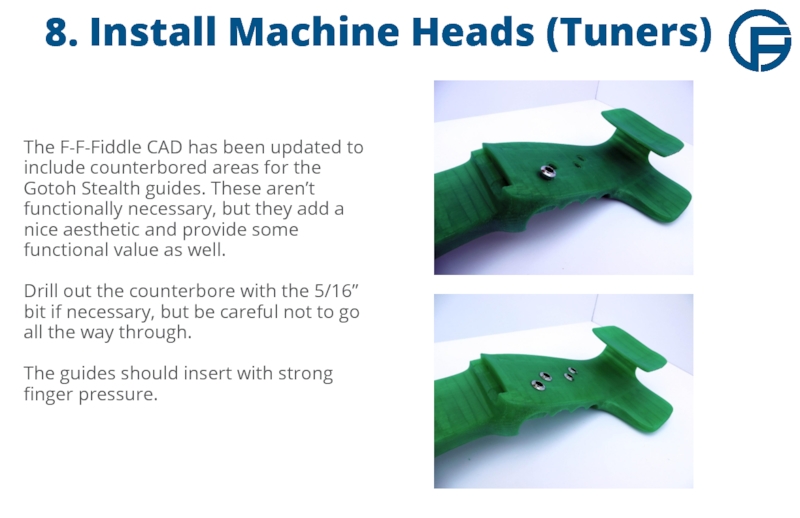 8. Install Machine Heads (Tuners)

The F-F-Fiddle CAD has been updated to include counterbored areas for the Gotoh Stealth guides. These aren't functionally necessary, but they add a nice aesthetic and provide some functional value as well.

Drill out the counterbore with the 5/16" bit if necessary, but be careful not to go all the way through.

The guides should insert with strong finger pressure.